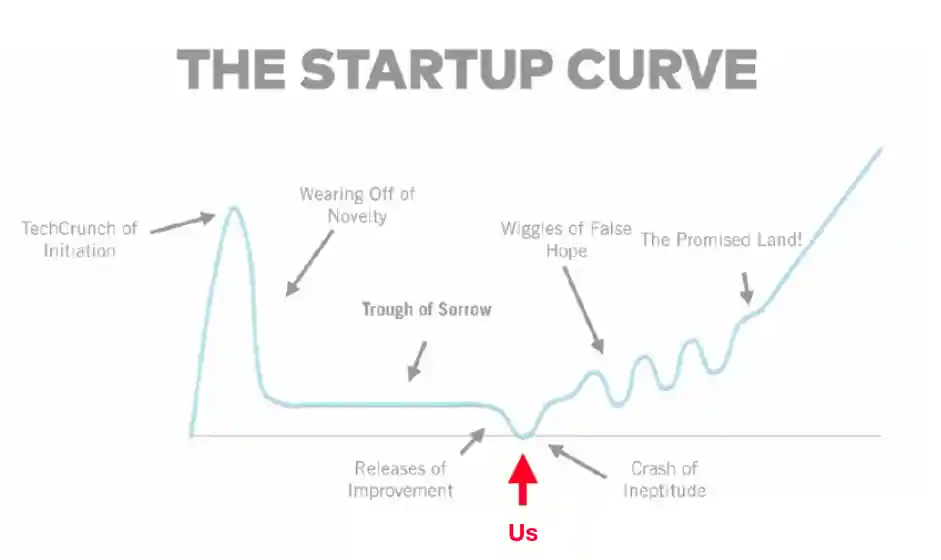 THE STARTUP CURVE

TechCrunch of Initiation

Wearing Off of Novelty

Trough of Sorrow

Wiggles of False Hope

The Promised Land!

Releases of Improvement

Crash of Ineptitude

Us